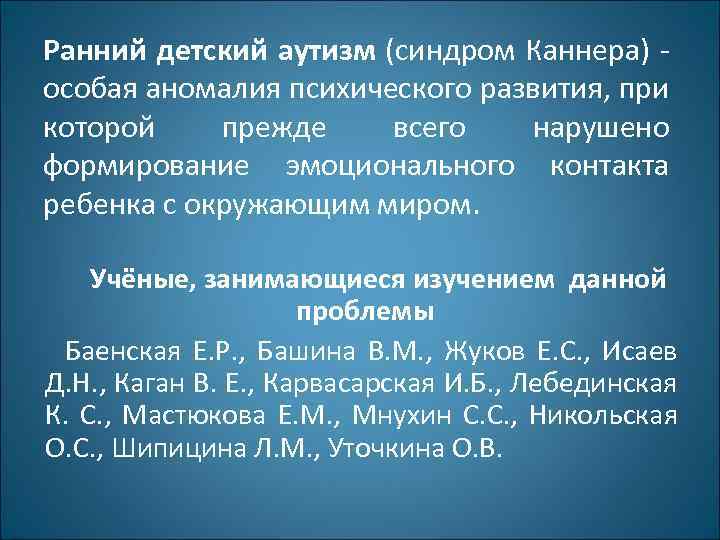 Ранний детский аутизм (синдром Каннера) - особая аномалия психического развития, при которой прежде всего нарушено формирование эмоционального контакта ребенка с окружающим миром.

Учёные, занимающиеся изучением данной проблемы

Баенская Е.Р., Башина В.М., Жуков Е.С., Исаев Д.Н., Каган В. Е., Карвасарская И.Б., Лебединская К. С., Мастюкова Е.М., Мнухин С.С., Никольская О.С., Шипицина Л.М., Уточкина О.В.